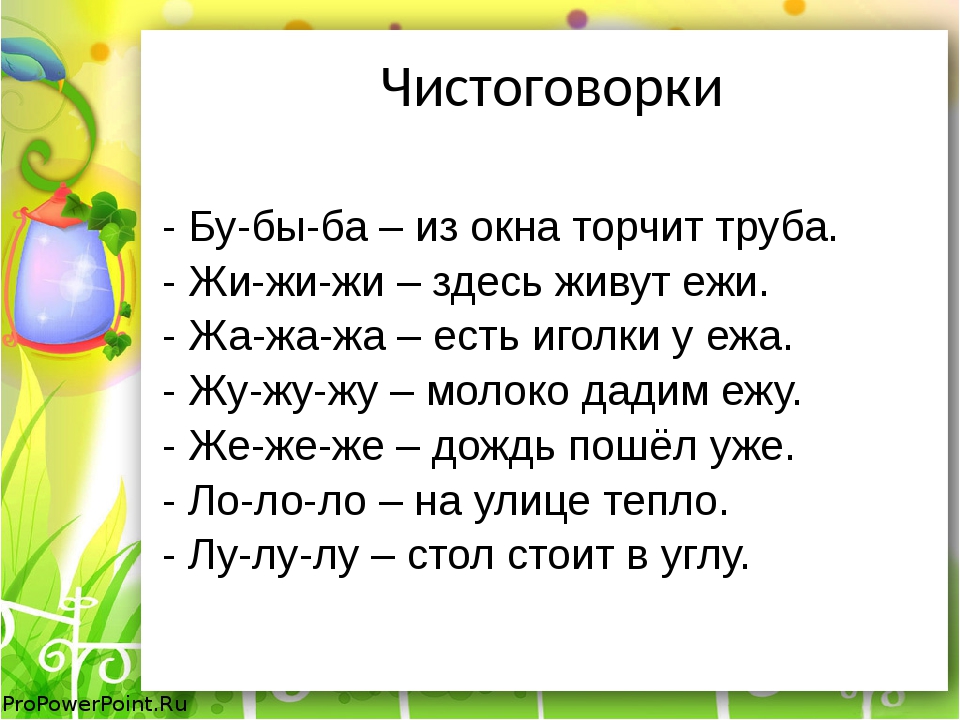 Чистоговорки

- Бу-бы-ба – из окна торчит труба.
- Жи-жи-жи – здесь живут ежи.
- Жа-жа-жа – есть иголки у ежа.
- Жу-жу-жу – молоко дадим ежу.
- Же-же-же – дождь пошёл уже.
- Ло-ло-ло – на улице тепло.
- Лу-лу-лу – стол стоит в углу.

ProPowerPoint.Ru